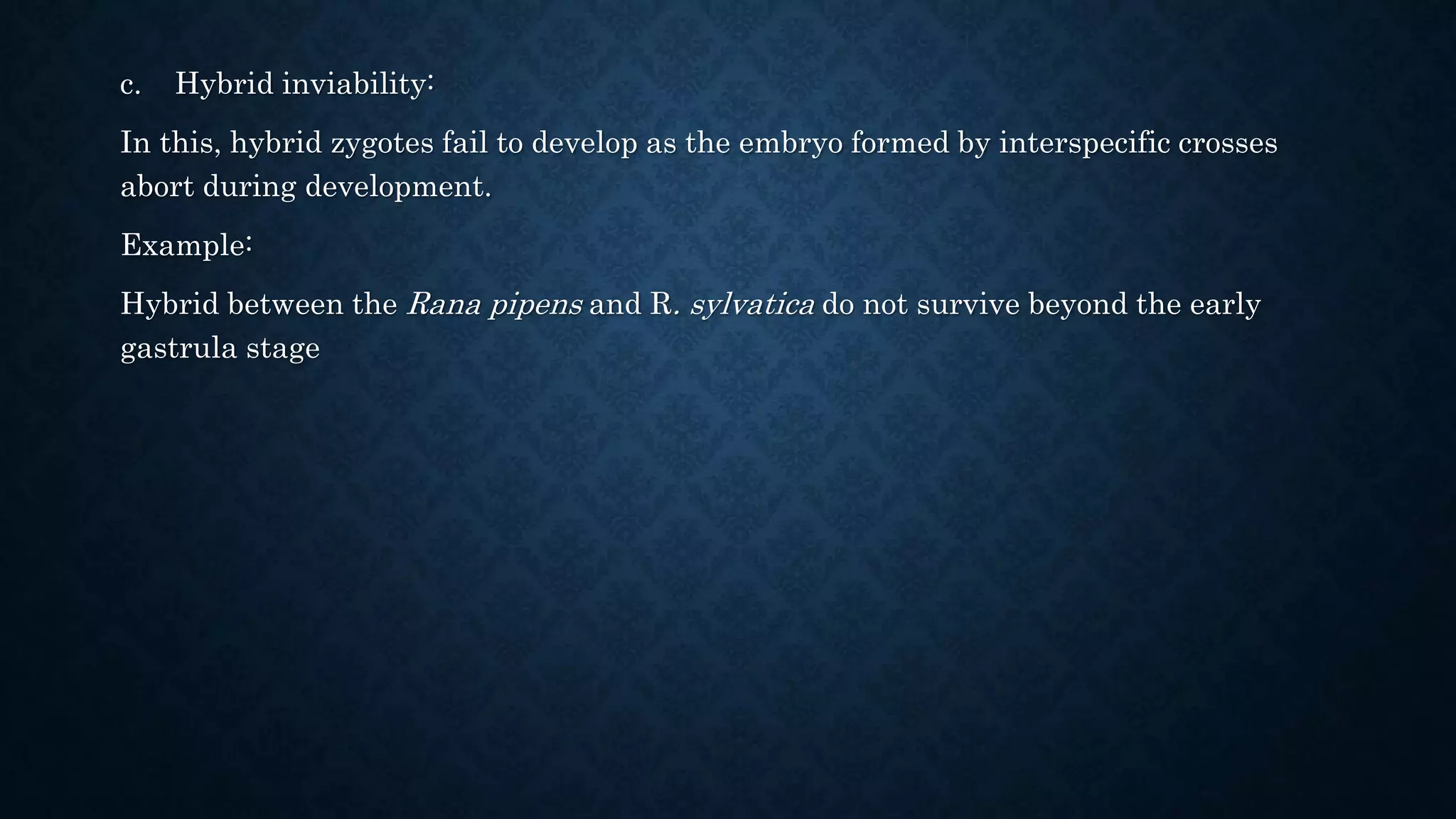 c. Hybrid inviability:

In this, hybrid zygotes fail to develop as the embryo formed by interspecific crosses abort during development.

Example:

Hybrid between the Rana pipens and R. sylvatica do not survive beyond the early gastrula stage